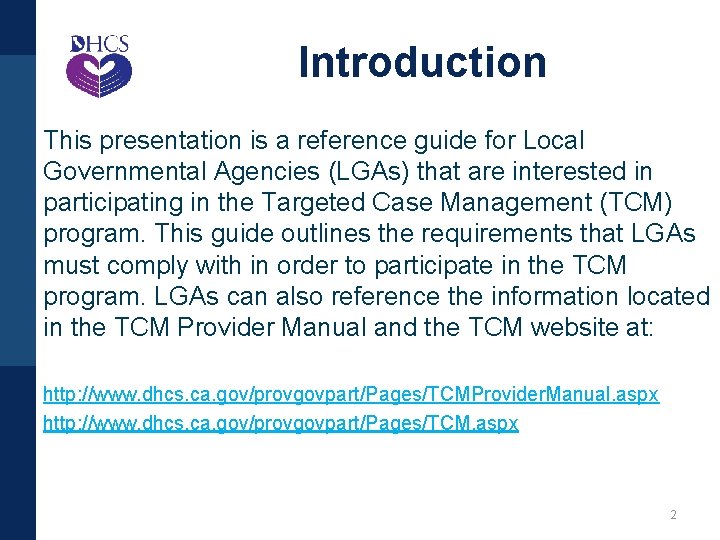 DHCS

Introduction

This presentation is a reference guide for Local Governmental Agencies (LGAs) that are interested in participating in the Targeted Case Management (TCM) program. This guide outlines the requirements that LGAs must comply with in order to participate in the TCM program. LGAs can also reference the information located in the TCM Provider Manual and the TCM website at:

http://www.dhcs.ca.gov/provgovpart/Pages/TCMProviderManual.aspx
http://www.dhcs.ca.gov/provgovpart/Pages/TCM.aspx

2